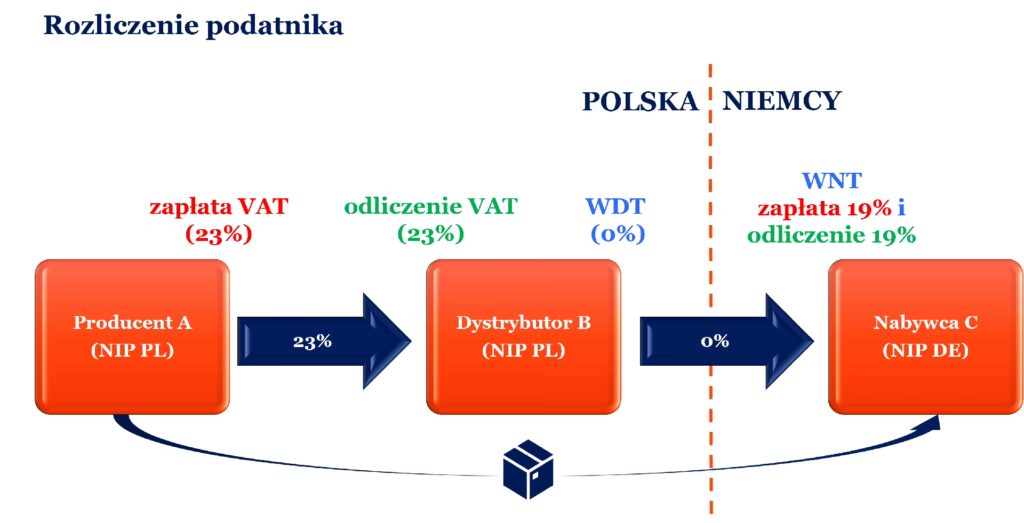 Rozliczenie podatnika

POLSKA NIEMCY

zapłata VAT (23%)

odliczenie VAT (23%)

WDT (0%)

WNT zapłata 19% i odliczenie 19%

Producent A (NIP PL)

23%

Dystrybutor B (NIP PL)

0%

Nabywca C (NIP DE)